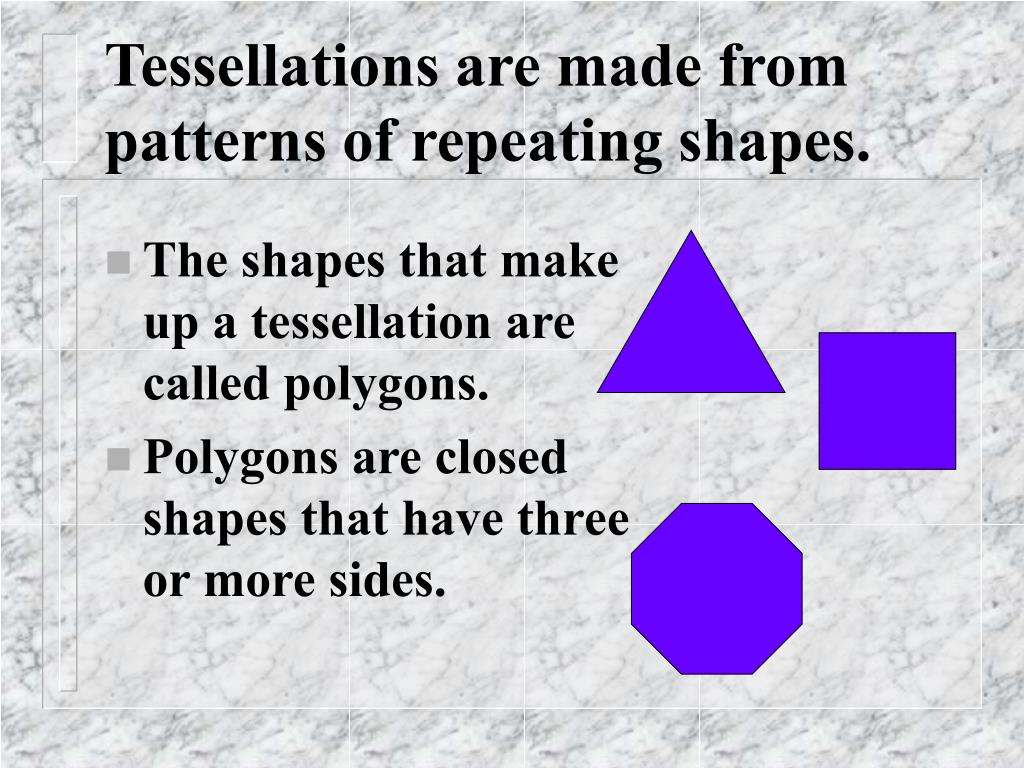 Tessellations are made from patterns of repeating shapes.

- The shapes that make up a tessellation are called polygons.
- Polygons are closed shapes that have three or more sides.